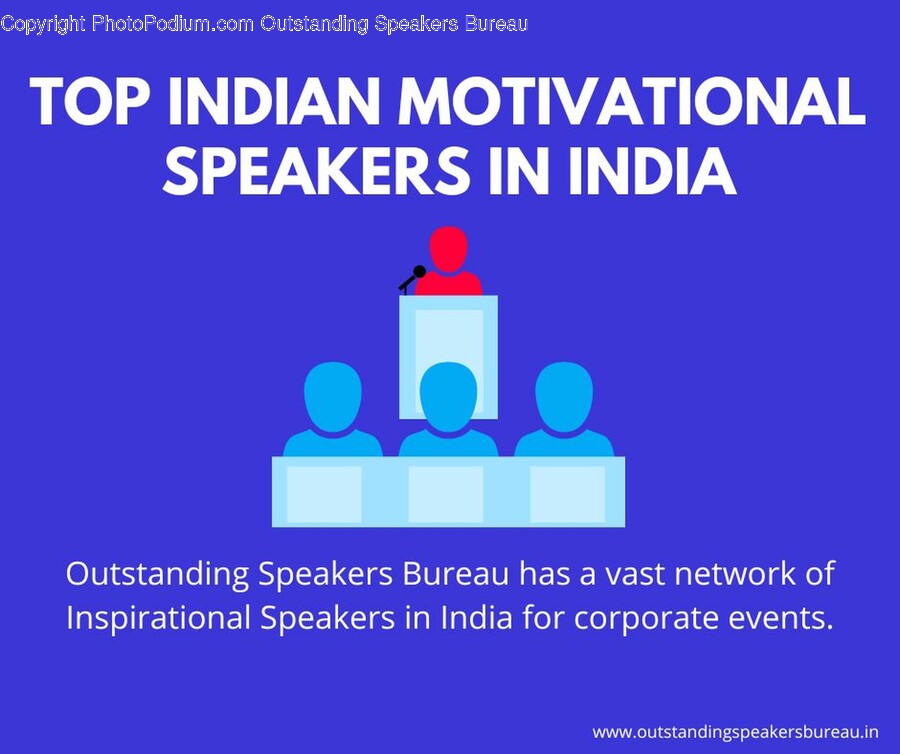 Copyright PhotoPodium.com Outstanding Speakers Bureau

TOP INDIAN MOTIVATIONAL SPEAKERS IN INDIA

Outstanding Speakers Bureau has a vast network of Inspirational Speakers in India for corporate events.

www.outstandingspeakersbureau.in